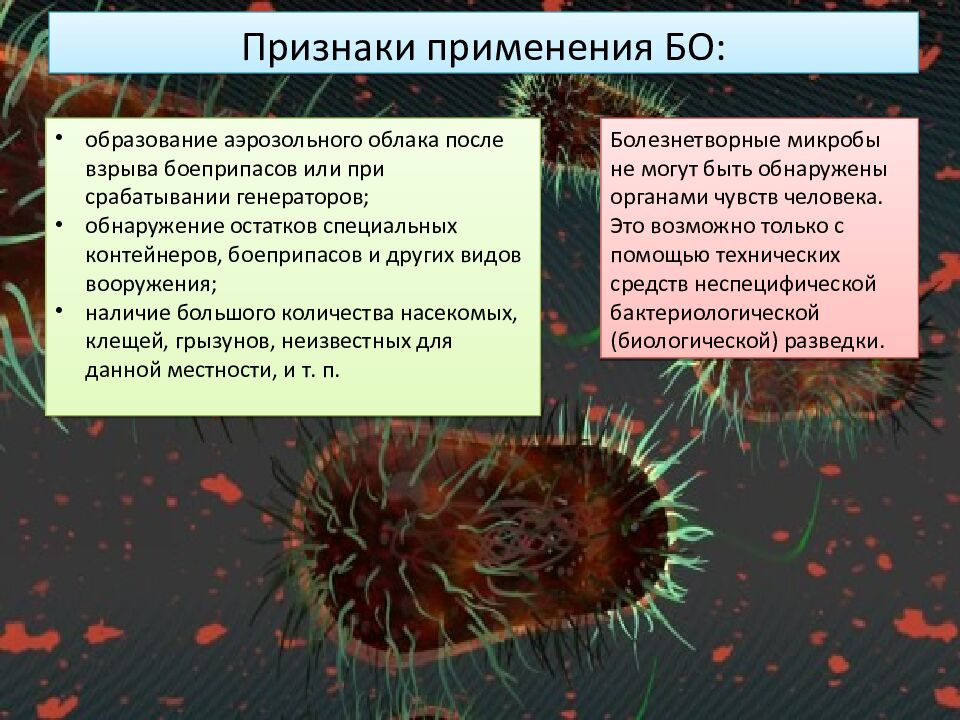 Признаки применения БО:

• образование аэрозольного облака после взрыва боеприпасов или при срабатывании генераторов;
• обнаружение остатков специальных контейнеров, боеприпасов и других видов вооружения;
• наличие большого количества насекомых, клещей, грызунов, неизвестных для данной местности, и т. п.

Болезнетворные микробы не могут быть обнаружены органами чувств человека. Это возможно только с помощью технических средств неспецифической бактериологической (биологической) разведки.